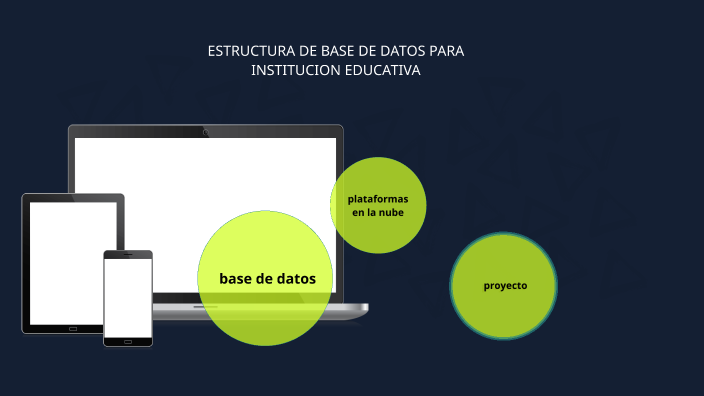 ESTRUCTURA DE BASE DE DATOS PARA INSTITUCION EDUCATIVA

plataformas en la nube

base de datos

proyecto